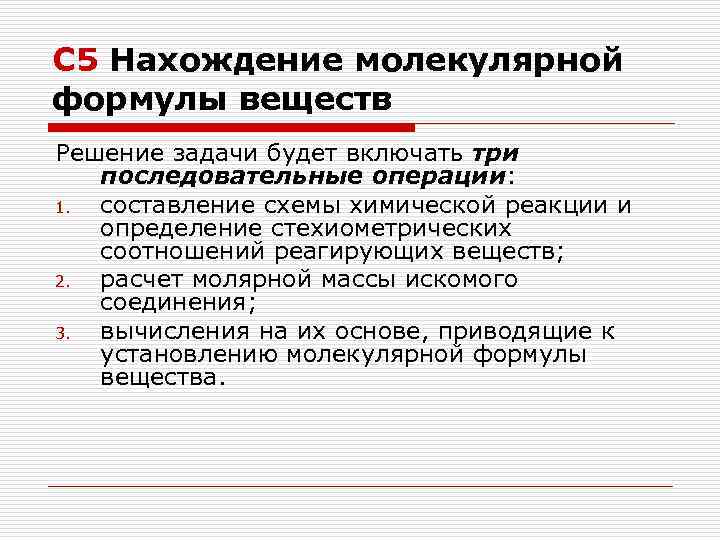 С5 Нахождение молекулярной формулы веществ

Решение задачи будет включать три последовательные операции:

1. составление схемы химической реакции и определение стехиометрических соотношений реагирующих веществ;
2. расчет молярной массы искомого соединения;
3. вычисления на их основе, приводящие к установлению молекулярной формулы вещества.